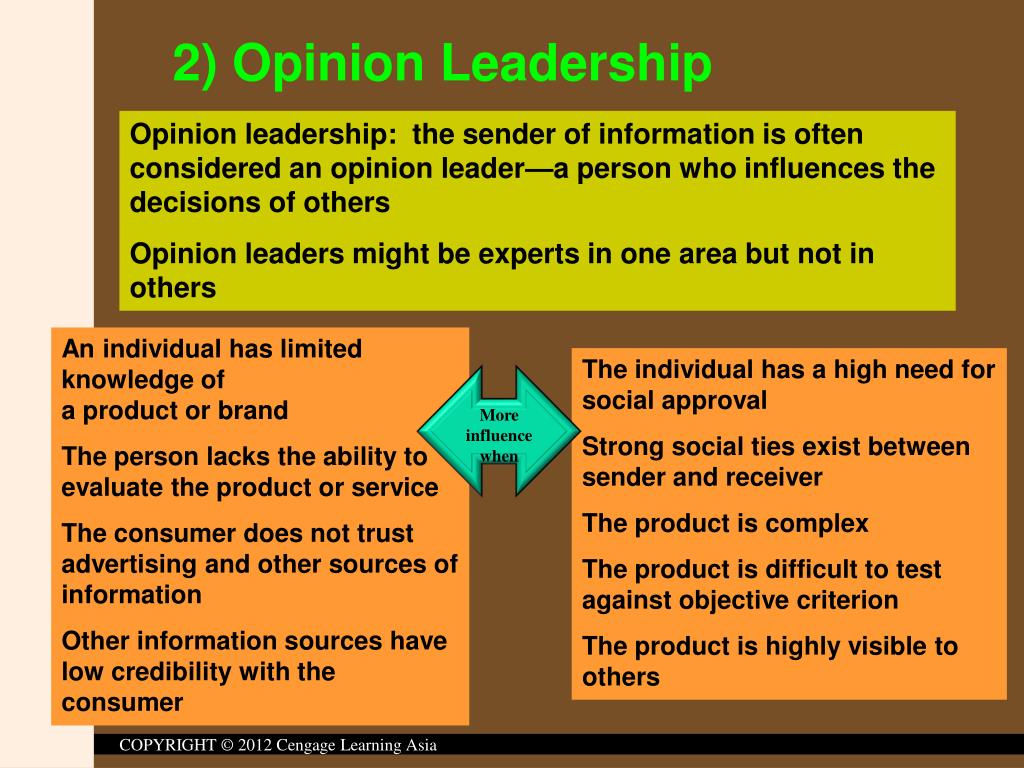 2) Opinion Leadership

Opinion leadership: the sender of information is often considered an opinion leader—a person who influences the decisions of others

Opinion leaders might be experts in one area but not in others

An individual has limited knowledge of
a product or brand

The person lacks the ability to evaluate the product or service

The consumer does not trust advertising and other sources of information

Other information sources have low credibility with the consumer

More influence when

The individual has a high need for social approval

Strong social ties exist between sender and receiver

The product is complex

The product is difficult to test against objective criterion

The product is highly visible to others

COPYRIGHT © 2012 Cengage Learning Asia